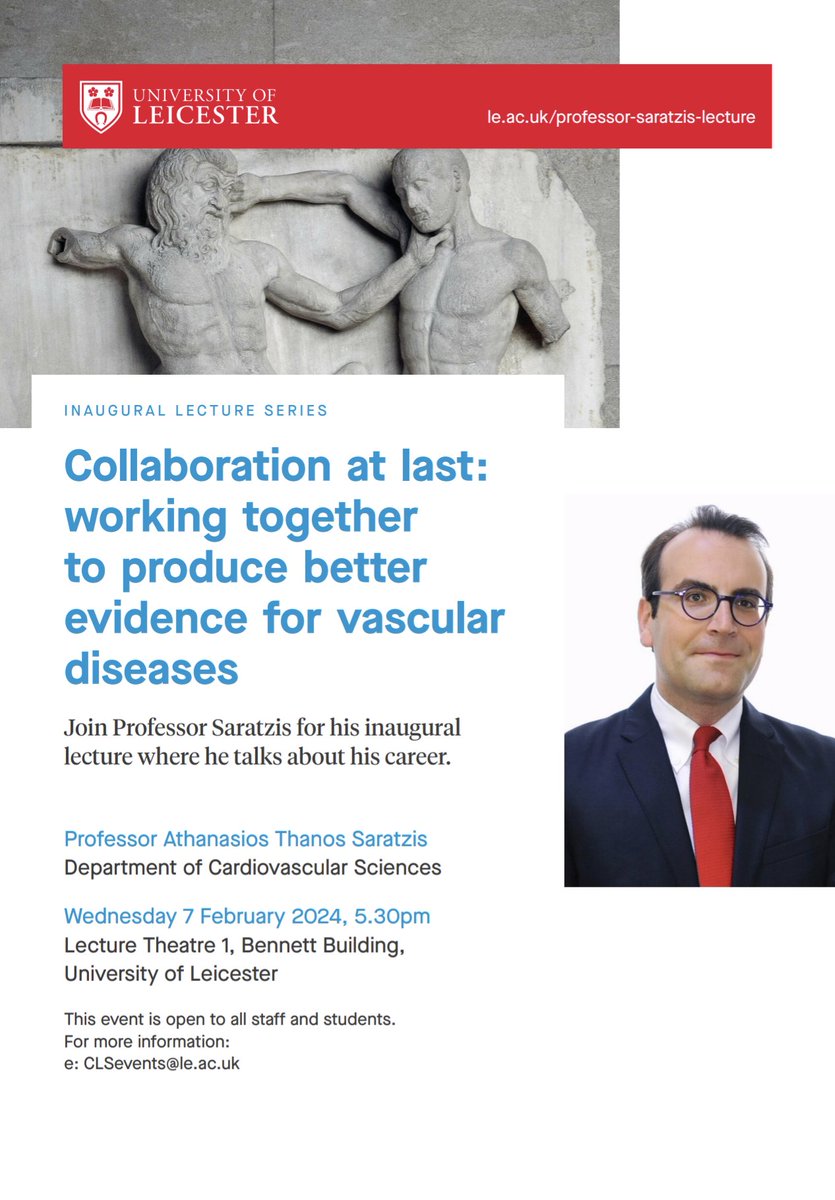 UNIVERSITY OF LEICESTER

le.ac.uk/professor-saratzis-lecture

INAUGURAL LECTURE SERIES

Collaboration at last: working together to produce better evidence for vascular diseases

Join Professor Saratzis for his inaugural lecture where he talks about his career.

Professor Athanasios Thanos Saratzis
Department of Cardiovascular Sciences

Wednesday 7 February 2024, 5.30pm
Lecture Theatre 1, Bennett Building, University of Leicester

This event is open to all staff and students.
For more information:
e: CLSevents@le.ac.uk